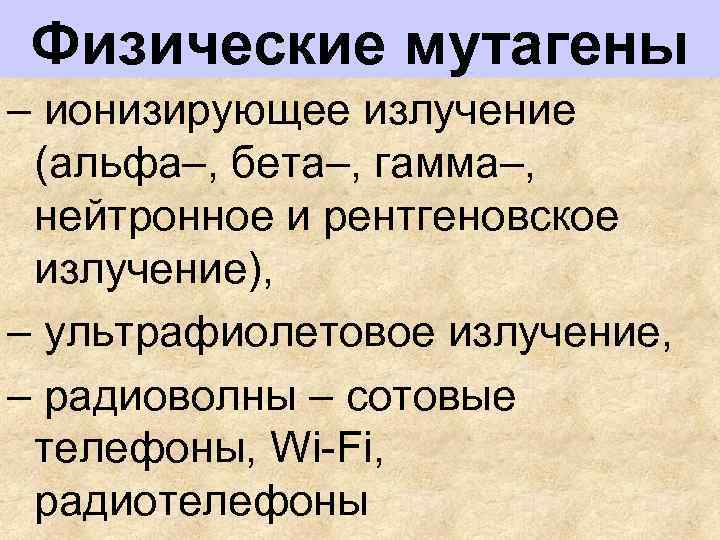 Физические мутагены

– ионизирующее излучение (альфа–, бета–, гамма–, нейтронное и рентгеновское излучение),

– ультрафиолетовое излучение,

– радиоволны – сотовые телефоны, Wi-Fi, радиотелефоны